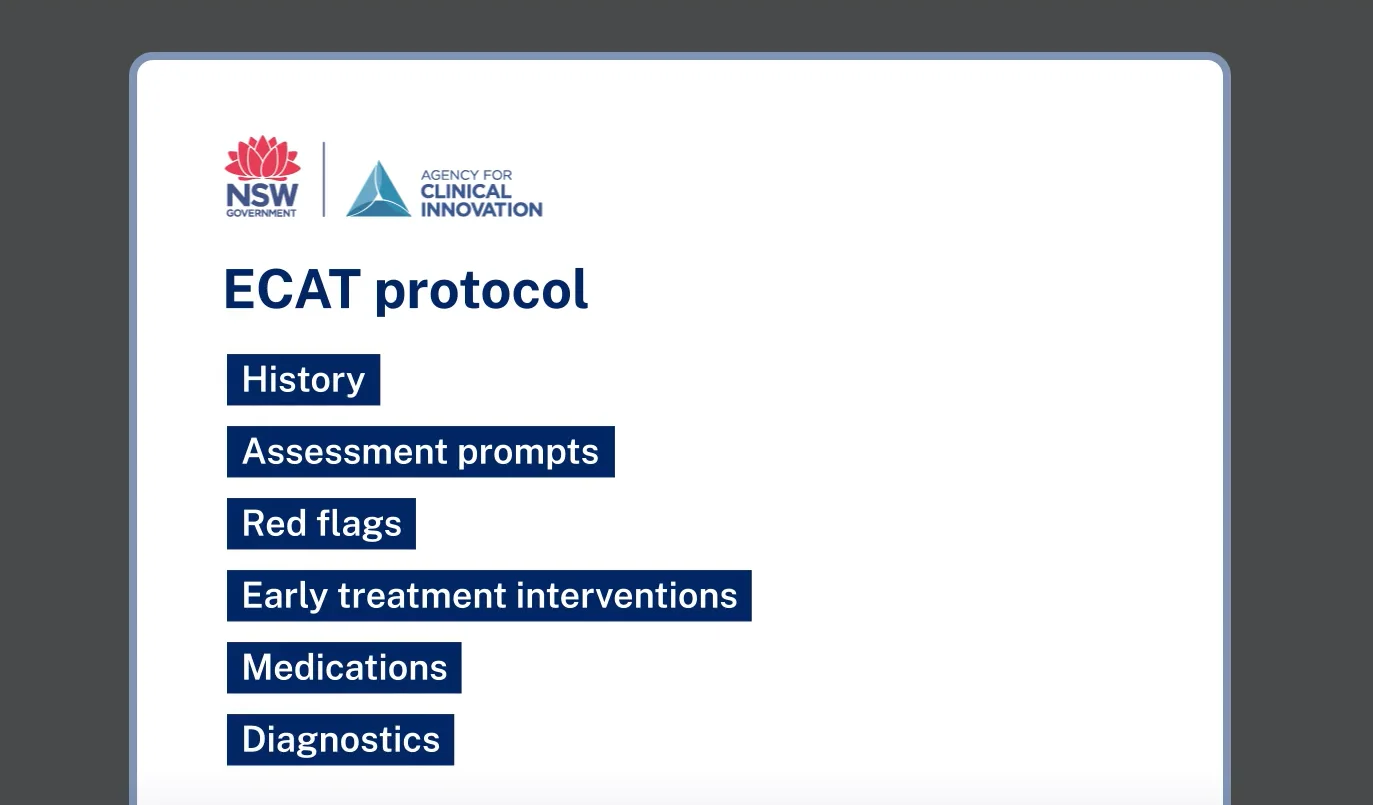 NSW GOVERNMENT

AGENCY FOR CLINICAL INNOVATION

ECAT protocol

History

Assessment prompts

Red flags

Early treatment interventions

Medications

Diagnostics